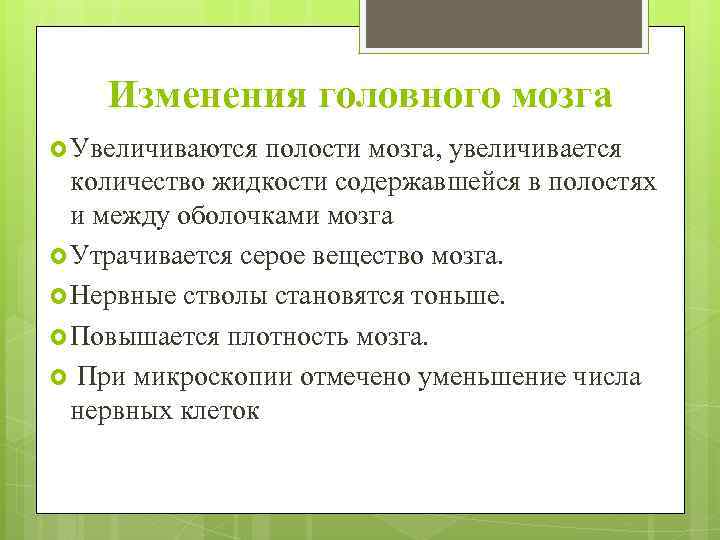 Изменения головного мозга

Увеличиваются полости мозга, увеличивается количество жидкости содержавшейся в полостях и между оболочками мозга

Утрачивается серое вещество мозга.

Нервные стволы становятся тоньше.

Повышается плотность мозга.

При микроскопии отмечено уменьшение числа нервных клеток